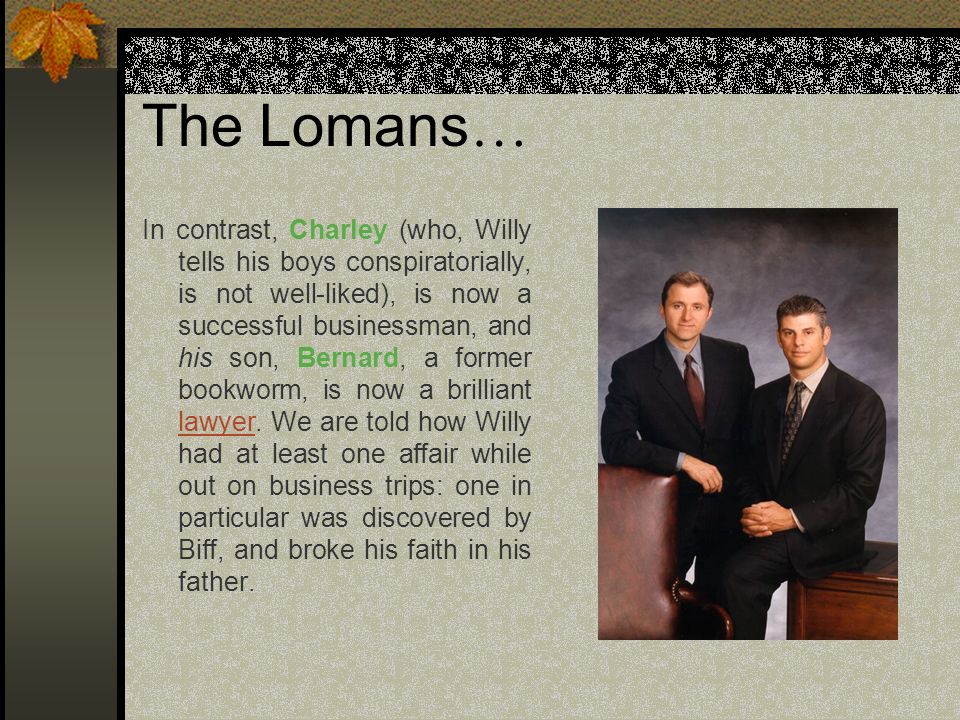 The Lomans…

In contrast, Charley (who, Willy tells his boys conspiratorially, is not well-liked), is now a successful businessman, and his son, Bernard, a former bookworm, is now a brilliant lawyer. We are told how Willy had at least one affair while out on business trips: one in particular was discovered by Biff, and broke his faith in his father.